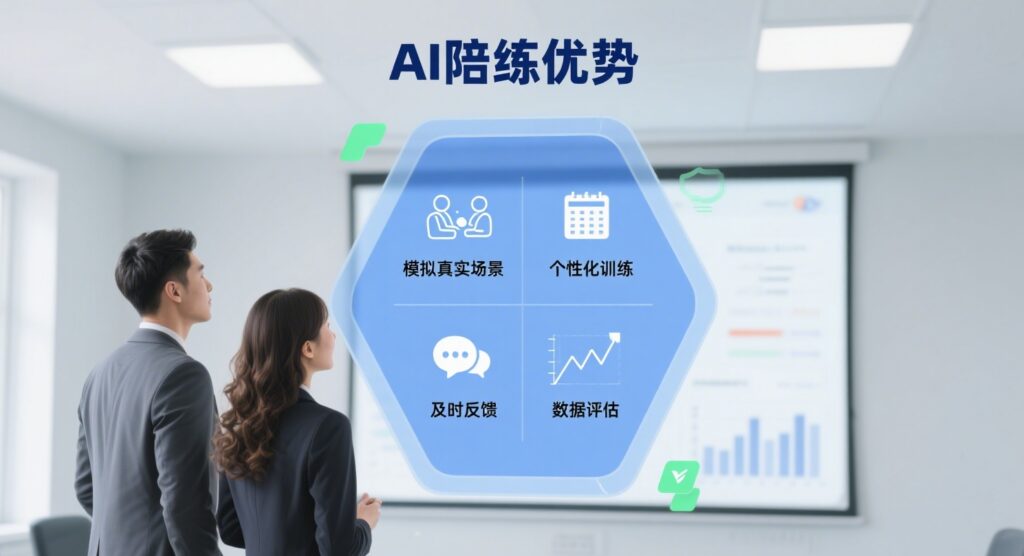 AI陪练优势

模拟真实场景

个性化训练

及时反馈

数据评估